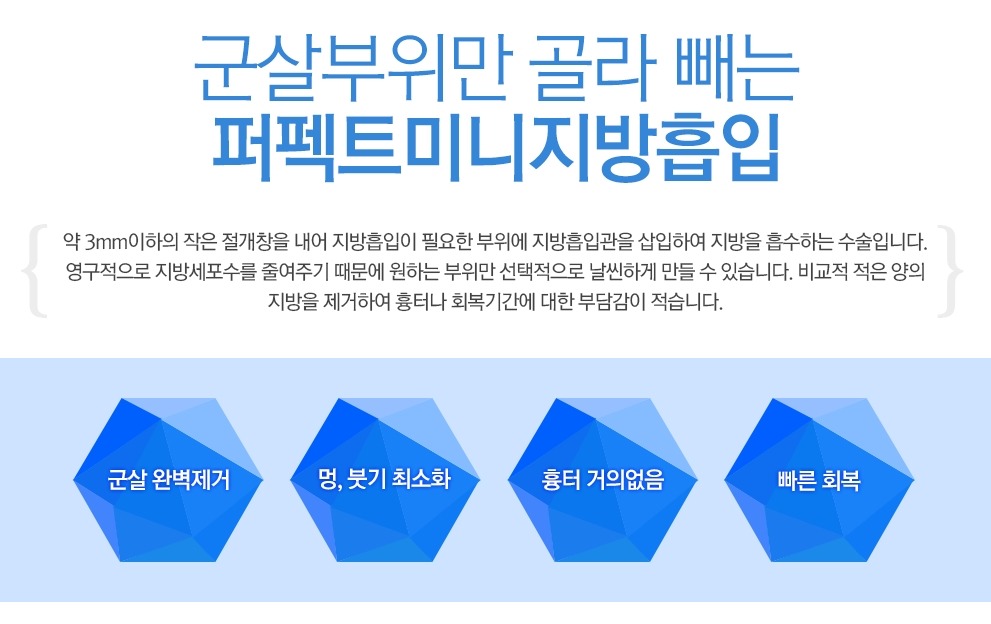 군살부위만 골라 빼는
퍼펙트미니지방흡입

약 3mm이하의 작은 절개창을 내어 지방흡입이 필요한 부위에 지방흡입관을 삽입하여 지방을 흡수하는 수술입니다. 영구적으로 지방세포수를 줄여주기 때문에 원하는 부위만 선택적으로 날씬하게 만들 수 있습니다. 비교적 적은 양의 지방을 제거하여 흉터나 회복기간에 대한 부담감이 적습니다.

군살 완벽제거

멍, 붓기 최소화

흉터 거의없음

빠른 회복